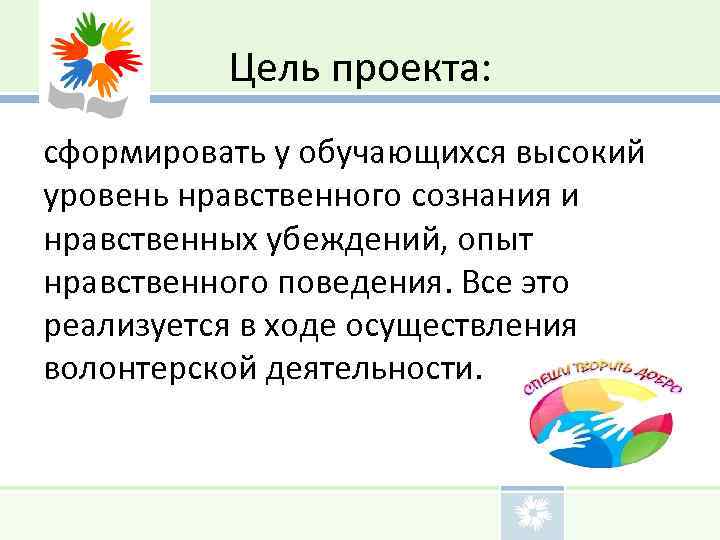 Цель проекта:

сформировать у обучающихся высокий уровень нравственного сознания и нравственных убеждений, опыт нравственного поведения. Все это реализуется в ходе осуществления волонтерской деятельности.

СПЕШИ ТВОРИТЬ ДОБРО